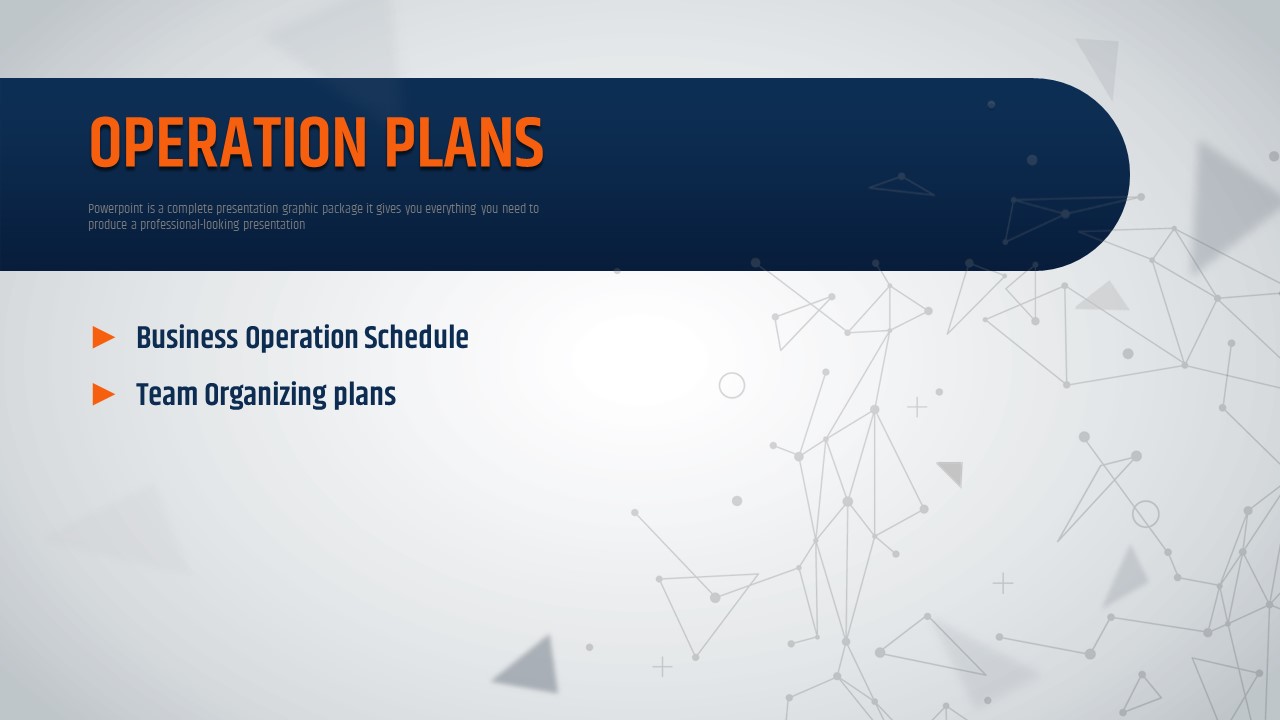 OPERATION PLANS

Powerpoint is a complete presentation graphic package it gives you everything you need to produce a professional-looking presentation

Business Operation Schedule

Team Organizing plans